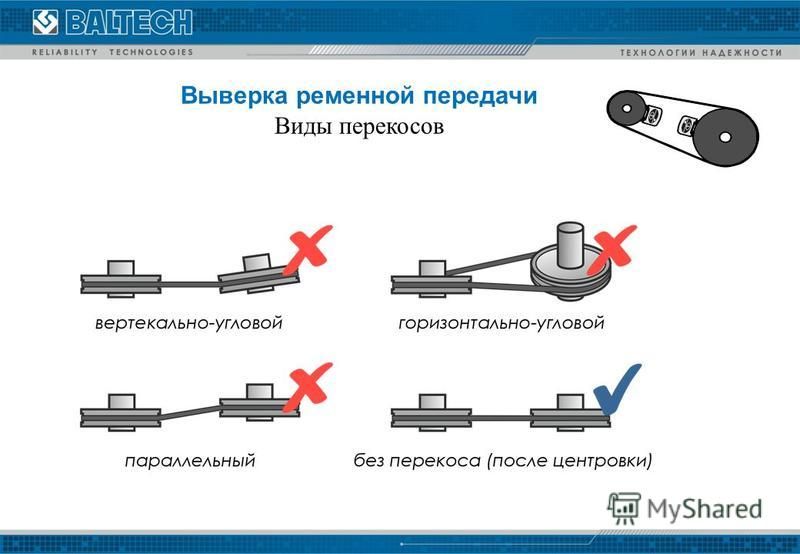 BALTECH
RELIABILITY TECHNOLOGIES
ТЕХНОЛОГИИ НАДЕЖНОСТИ

Выверка ременной передачи
Виды перекосов

вертекально-угловой
горизонтально-угловой

параллельный
без перекоса (после центровки)

MyShared